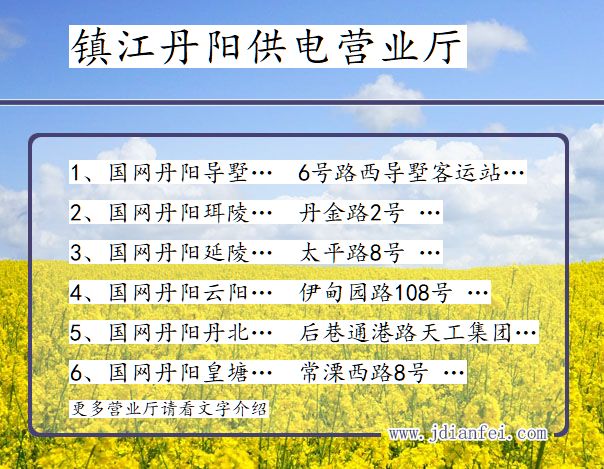 镇江丹阳供电营业厅

1、国网丹阳导墅… 6号路西导墅客运站…

2、国网丹阳珥陵… 丹金路2号 …

3、国网丹阳延陵… 太平路8号 …

4、国网丹阳云阳… 伊甸园路108号 …

5、国网丹阳丹北… 后巷通港路天工集团…

6、国网丹阳皇塘… 常溧西路8号 …

更多营业厅请看文字介绍

www.jdianfei.com